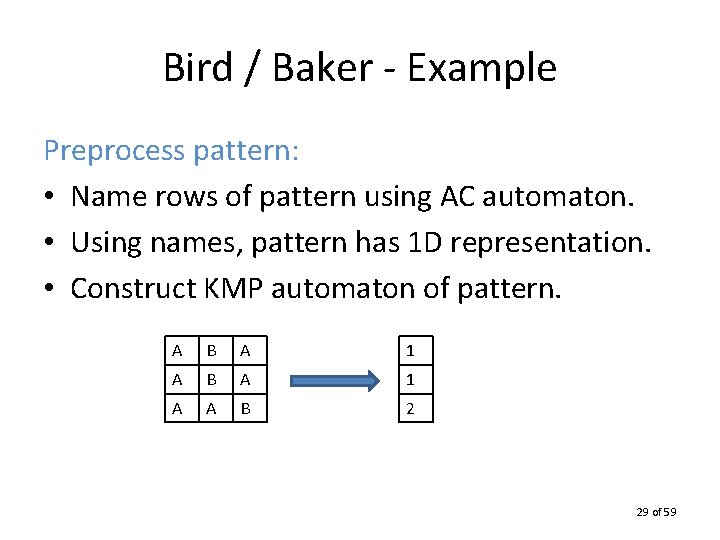 Bird / Baker - Example

Preprocess pattern:

• Name rows of pattern using AC automaton.
• Using names, pattern has 1D representation.
• Construct KMP automaton of pattern.

| A | B | A |
|---|---|---|
| A | B | A |
| A | A | B |

| 1 |
|---|
| 1 |
| 2 |

29 of 59